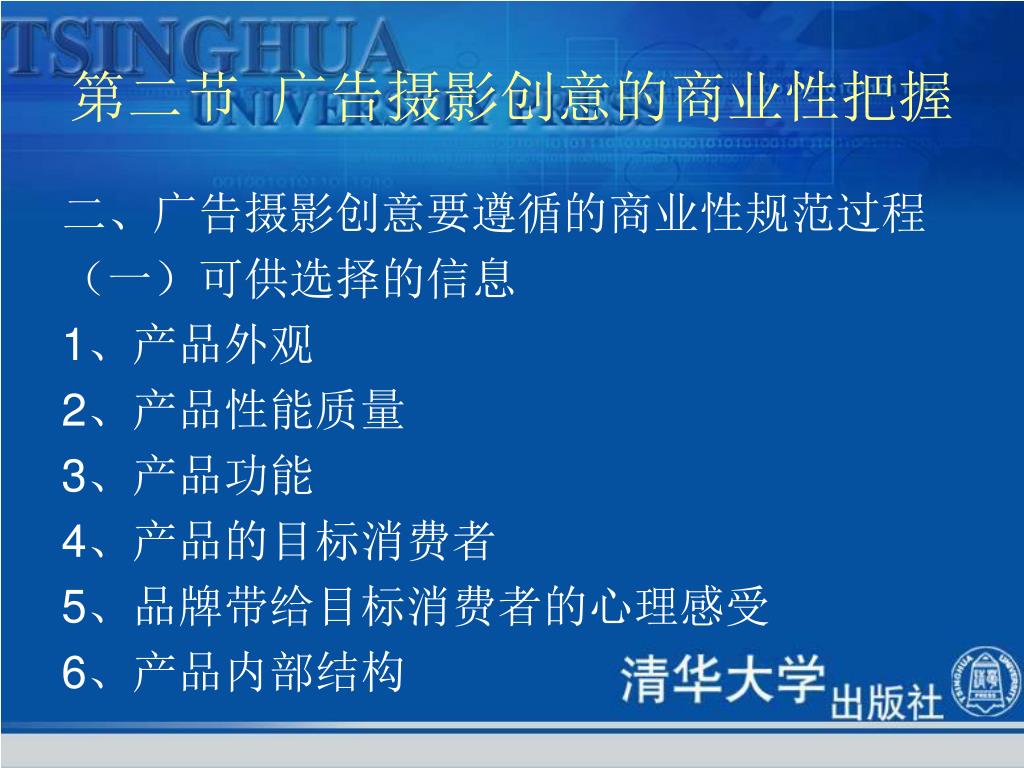 TSINGHUA UNIVERSITY PRESS

第二节 广告摄影创意的商业性把握

二、广告摄影创意要遵循的商业性规范过程

（一）可供选择的信息

1、产品外观

2、产品性能质量

3、产品功能

4、产品的目标消费者

5、品牌带给目标消费者的心理感受

6、产品内部结构

清华大学出版社